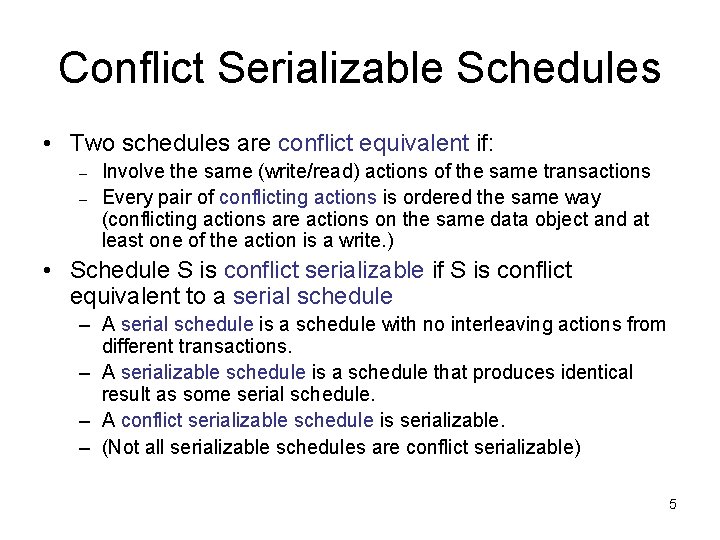 Conflict Serializable Schedules

• Two schedules are conflict equivalent if:
  – Involve the same (write/read) actions of the same transactions
  – Every pair of conflicting actions is ordered the same way (conflicting actions are actions on the same data object and at least one of the action is a write.)

• Schedule S is conflict serializable if S is conflict equivalent to a serial schedule
  – A serial schedule is a schedule with no interleaving actions from different transactions.
  – A serializable schedule is a schedule that produces identical result as some serial schedule.
  – A conflict serializable schedule is serializable.
  – (Not all serializable schedules are conflict serializable)

5